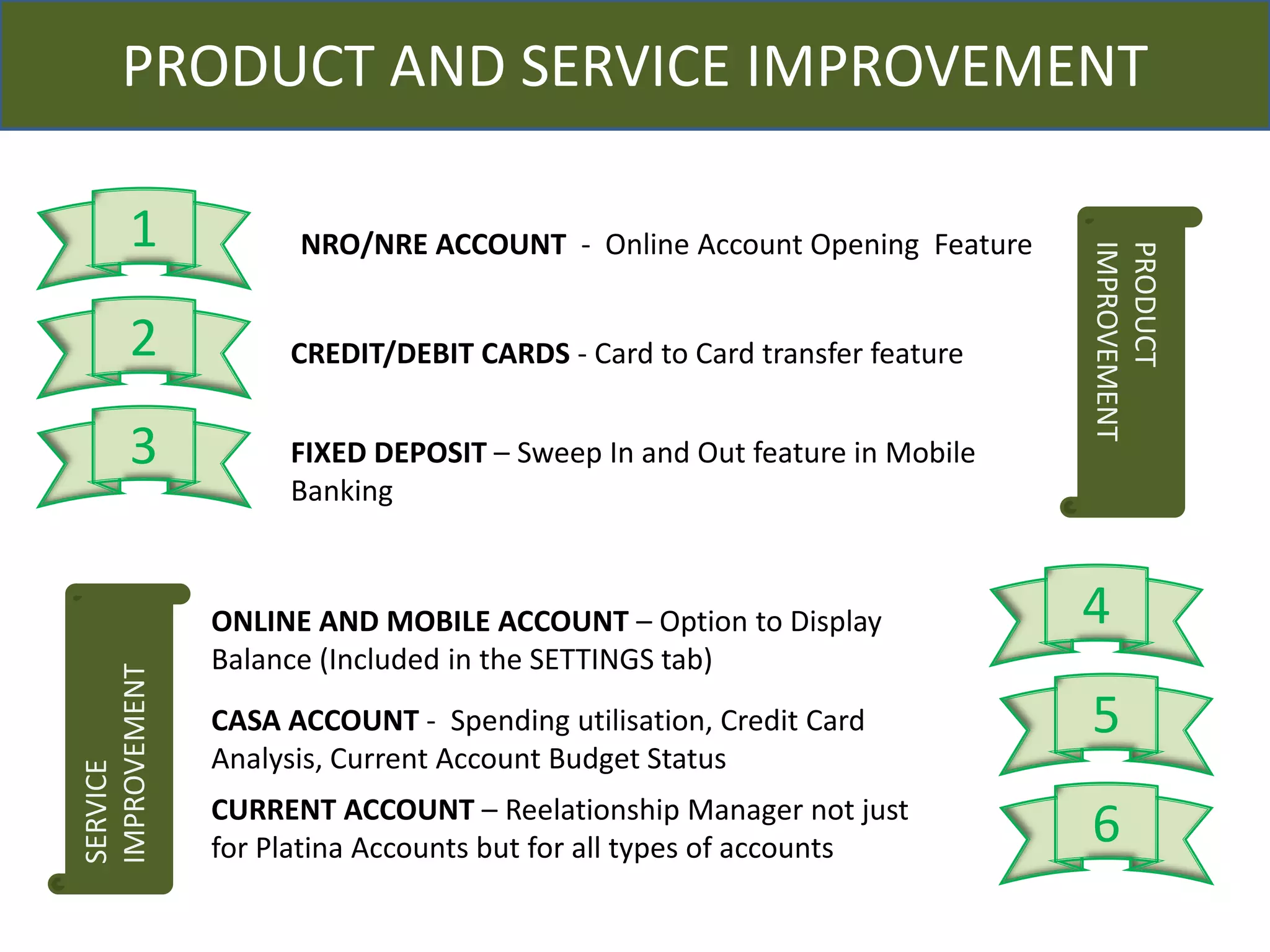 PRODUCT AND SERVICE IMPROVEMENT

1

NRO/NRE ACCOUNT - Online Account Opening Feature

2

CREDIT/DEBIT CARDS - Card to Card transfer feature

3

FIXED DEPOSIT – Sweep In and Out feature in Mobile Banking

PRODUCT IMPROVEMENT

SERVICE IMPROVEMENT

ONLINE AND MOBILE ACCOUNT – Option to Display Balance (Included in the SETTINGS tab)

4

CASA ACCOUNT - Spending utilisation, Credit Card Analysis, Current Account Budget Status

5

CURRENT ACCOUNT – Reelationship Manager not just for Platina Accounts but for all types of accounts

6